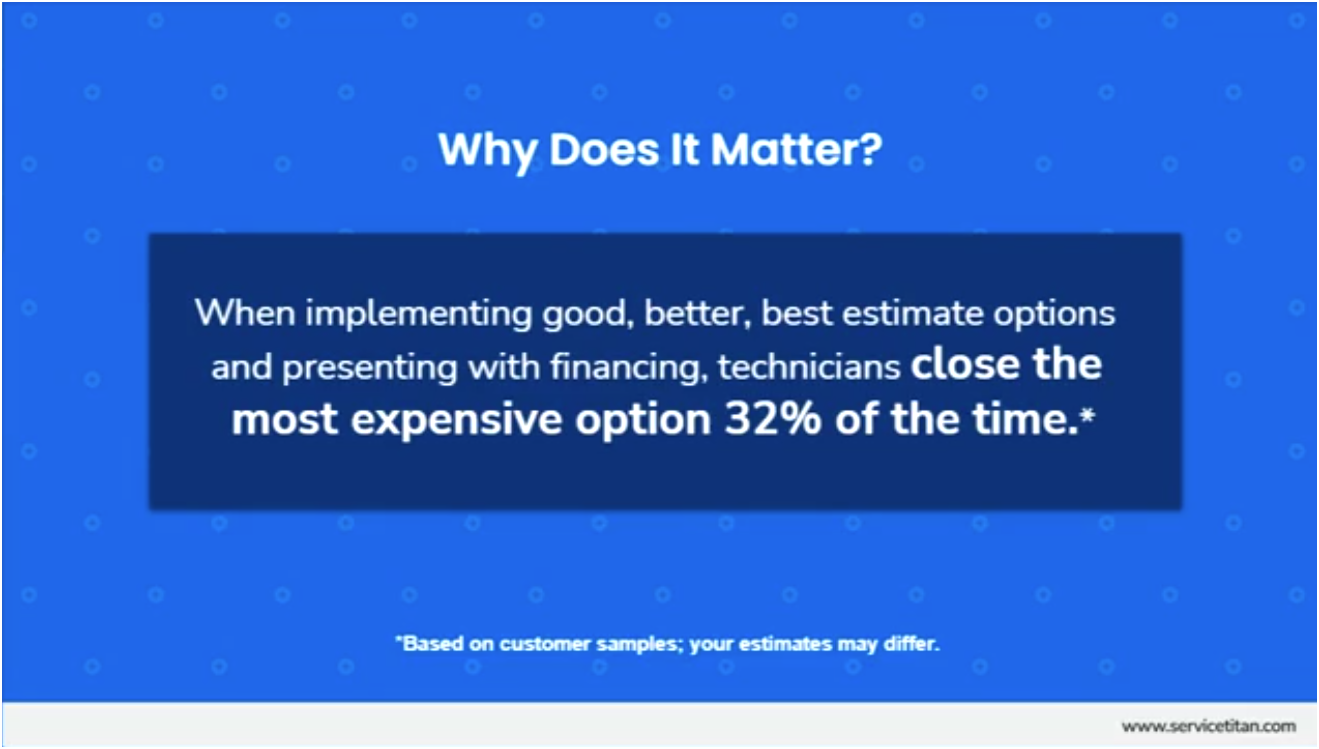 Why Does It Matter?

When implementing good, better, best estimate options and presenting with financing, technicians close the most expensive option 32% of the time.*

*Based on customer samples; your estimates may differ.

www.servicetitan.com